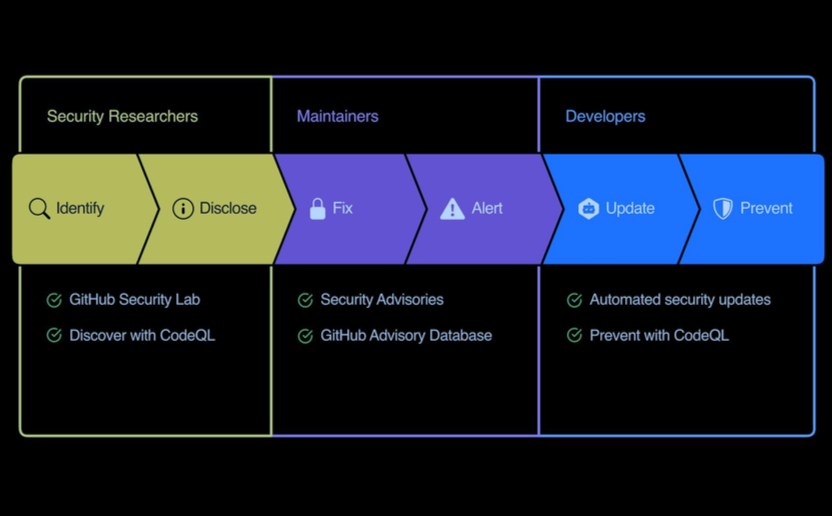 Security Researchers

Identify

Disclose

GitHub Security Lab

Discover with CodeQL

Maintainers

Fix

Alert

Security Advisories

GitHub Advisory Database

Developers

Update

Prevent

Automated security updates

Prevent with CodeQL